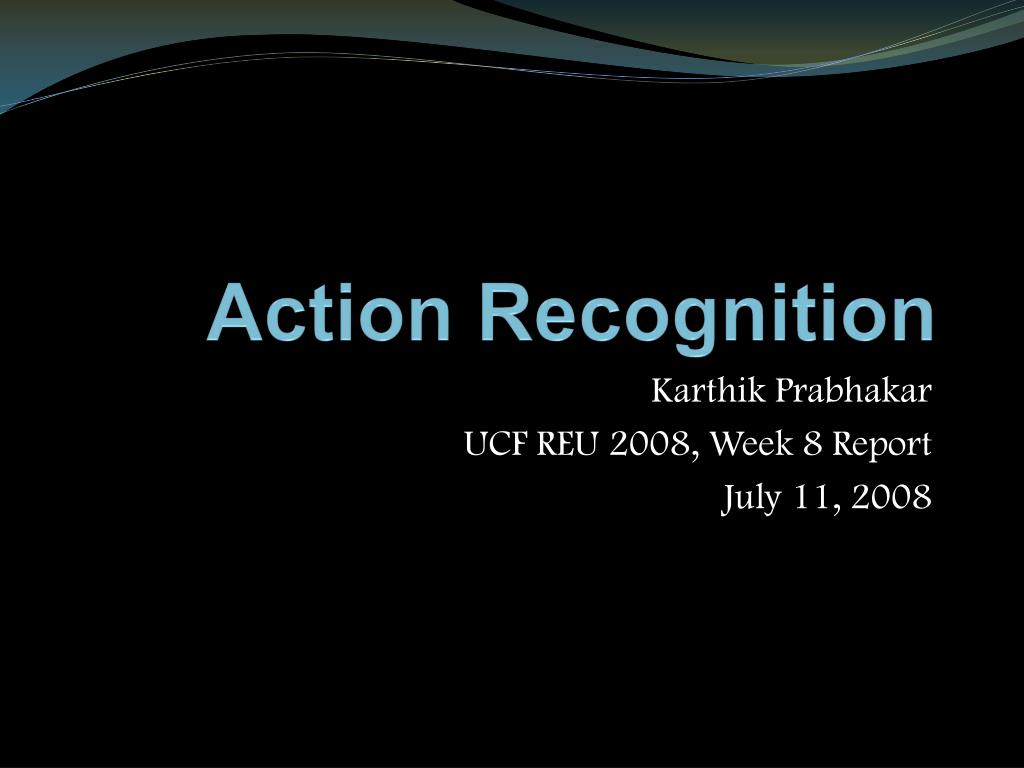 Action Recognition

Karthik Prabhakar
UCF REU 2008, Week 8 Report
July 11, 2008